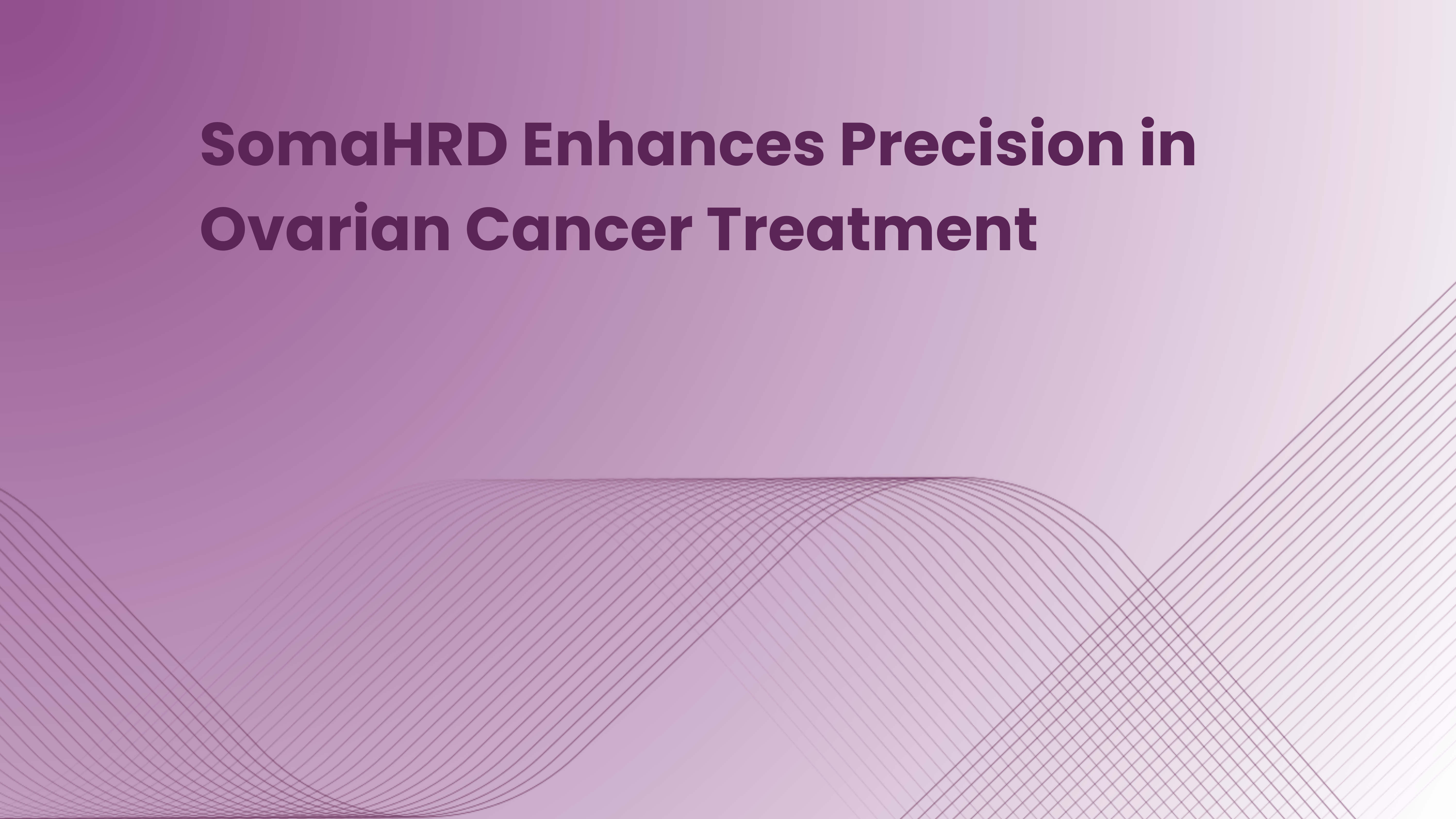 SomaHRD Enhances Precision in Ovarian Cancer Treatment